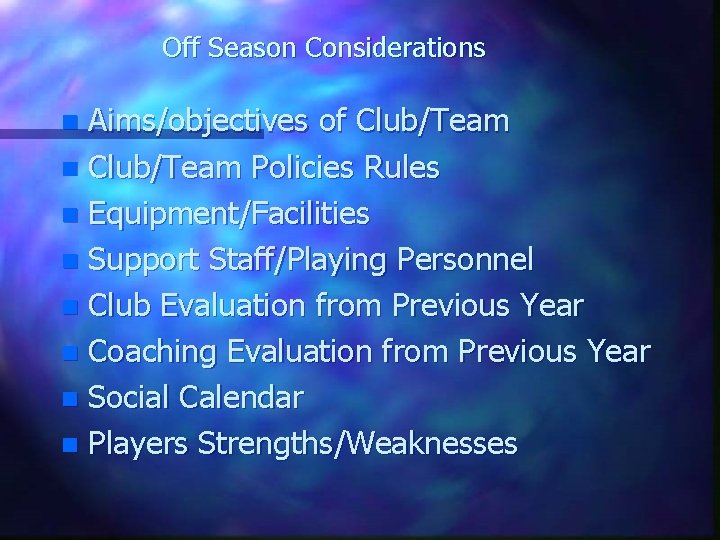 Off Season Considerations

- Aims/objectives of Club/Team
- Club/Team Policies Rules
- Equipment/Facilities
- Support Staff/Playing Personnel
- Club Evaluation from Previous Year
- Coaching Evaluation from Previous Year
- Social Calendar
- Players Strengths/Weaknesses